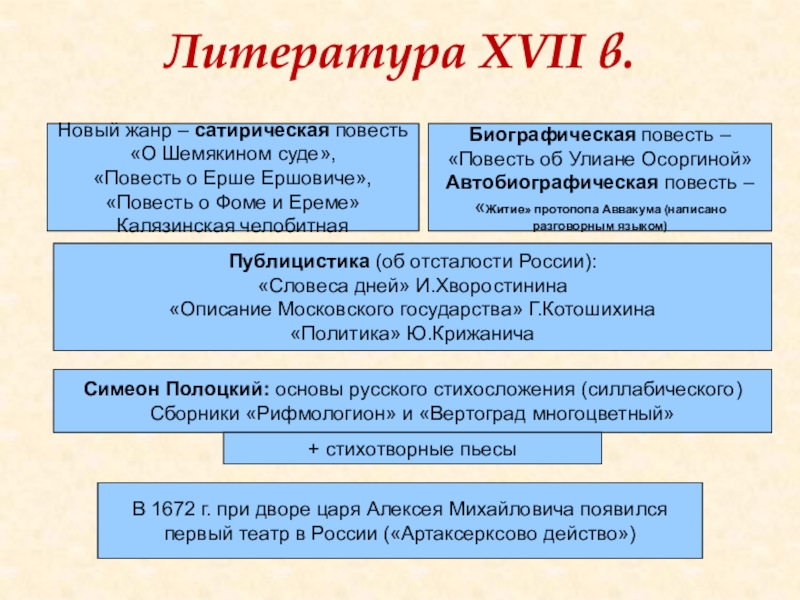 Литература XVII в.

Новый жанр – сатирическая повесть «О Шемякином суде», «Повесть о Ерше Ершовиче», «Повесть о Фоме и Ереме» Калязинская челобитная

Биографическая повесть – «Повесть об Улиане Осоргиной» Автобиографическая повесть – «Житие» протопопа Аввакума (написано разговорным языком)

Публицистика (об отсталости России): «Словеса дней» И.Хворостинина «Описание Московского государства» Г.Котошихина «Политика» Ю.Крижанича

Симеон Полоцкий: основы русского стихосложения (силлабического) Сборники «Рифмологион» и «Вертоград многоцветный»

+ стихотворные пьесы

В 1672 г. при дворе царя Алексея Михайловича появился первый театр в России («Артаксерксово действо»)